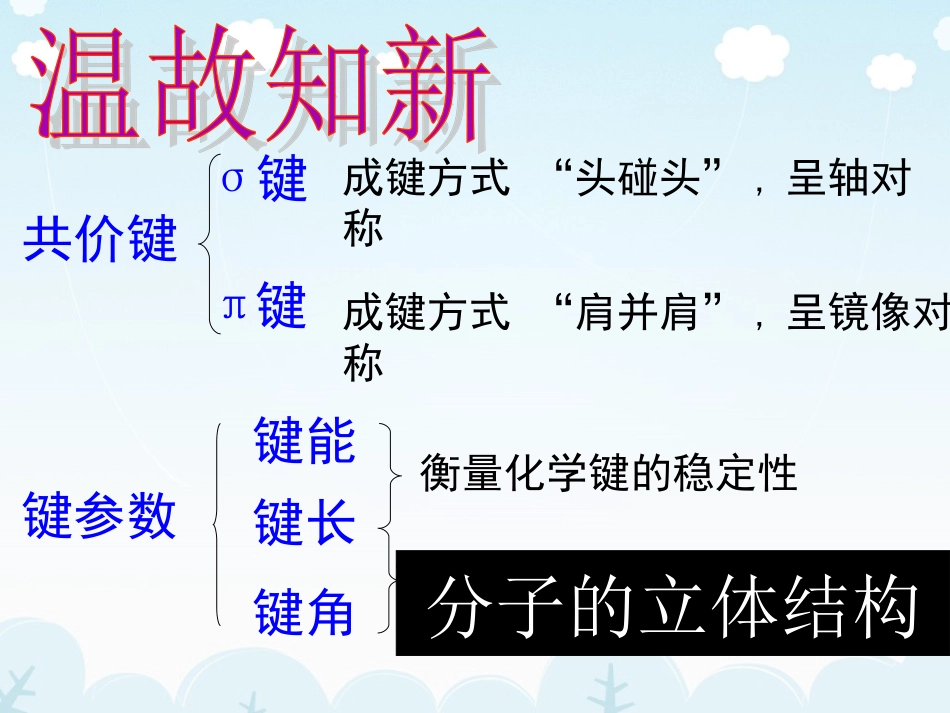 温故知新

共价键

σ 键 成键方式 “头碰头”，呈轴对称

π 键 成键方式 “肩并肩”，呈镜像对称

键参数

键能

键长

键角

衡量化学键的稳定性

分子的立体结构